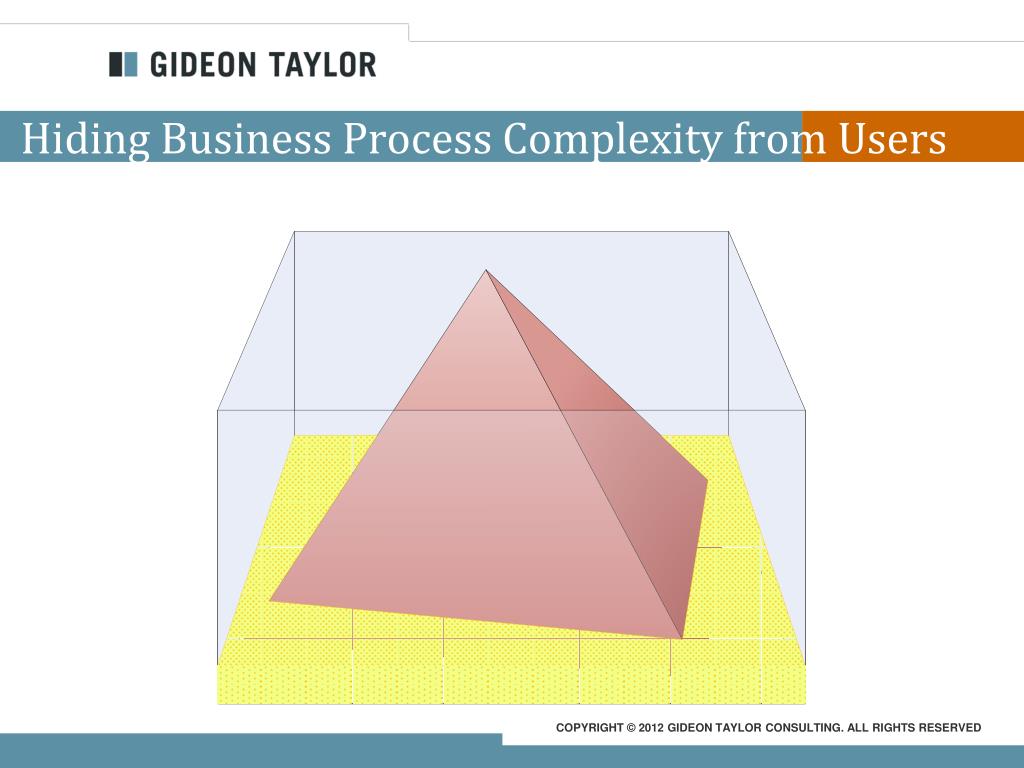 GIDEON TAYLOR

Hiding Business Process Complexity from Users

COPYRIGHT © 2012 GIDEON TAYLOR CONSULTING. ALL RIGHTS RESERVED